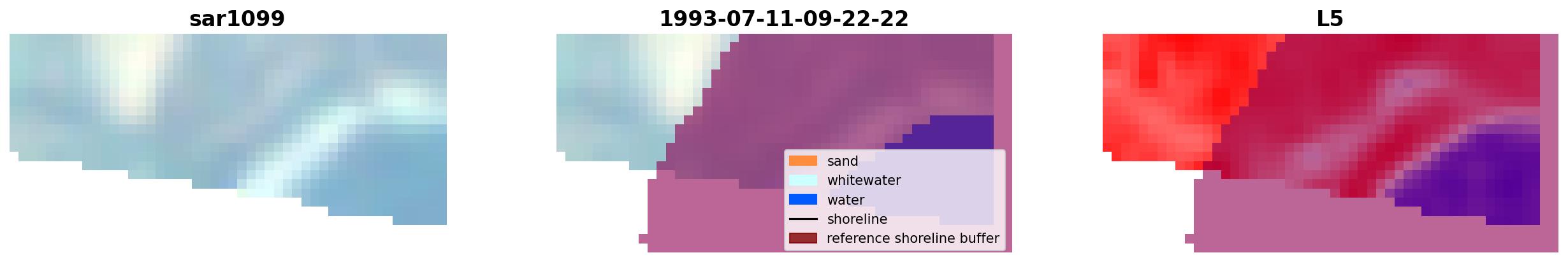 sar1099

1993-07-11-09-22-22

sand
whitewater
water
shoreline
reference shoreline buffer

L5